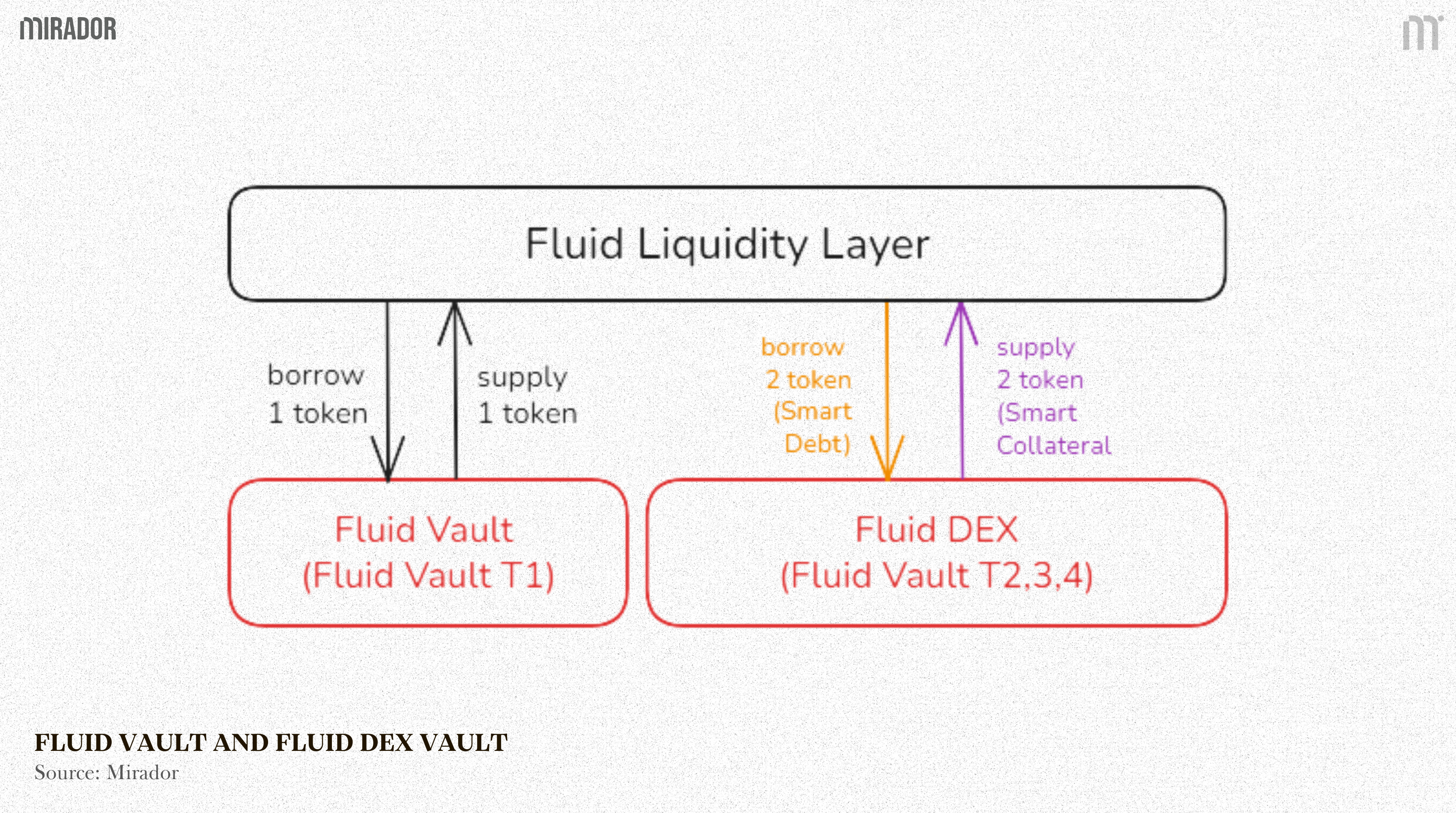 MIRADOR

Fluid Liquidity Layer

borrow 1 token

supply 1 token

borrow 2 token (Smart Debt)

supply 2 token (Smart Collateral

Fluid Vault (Fluid Vault T1)

Fluid DEX (Fluid Vault T2,3,4)

FLUID VAULT AND FLUID DEX VAULT
Source: Mirador